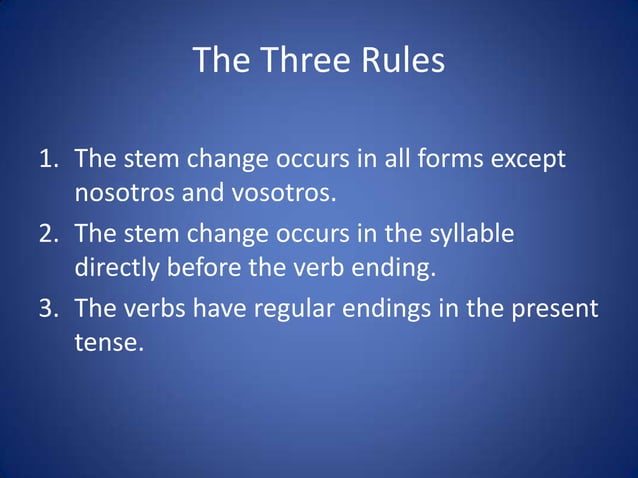 The Three Rules

1. The stem change occurs in all forms except nosotros and vosotros.
2. The stem change occurs in the syllable directly before the verb ending.
3. The verbs have regular endings in the present tense.